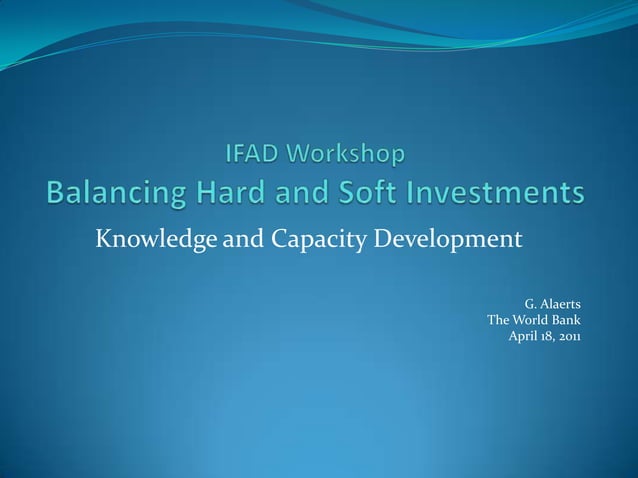 IFAD Workshop
Balancing Hard and Soft Investments

Knowledge and Capacity Development

G. Alaerts
The World Bank
April 18, 2011